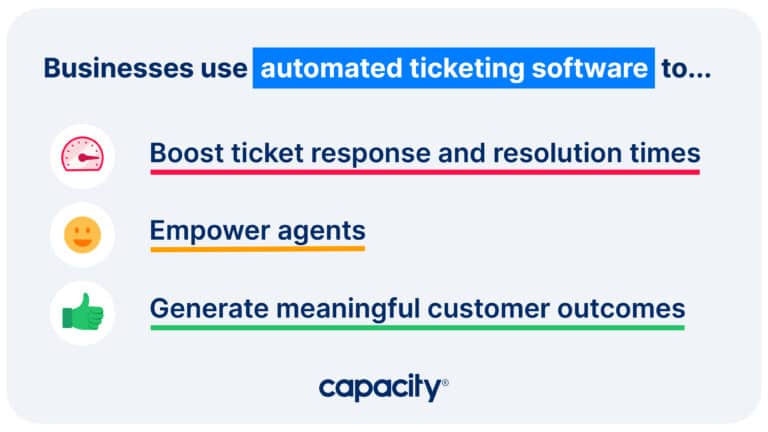 Businesses use automated ticketing software to...

Boost ticket response and resolution times

Empower agents

Generate meaningful customer outcomes

capacity®